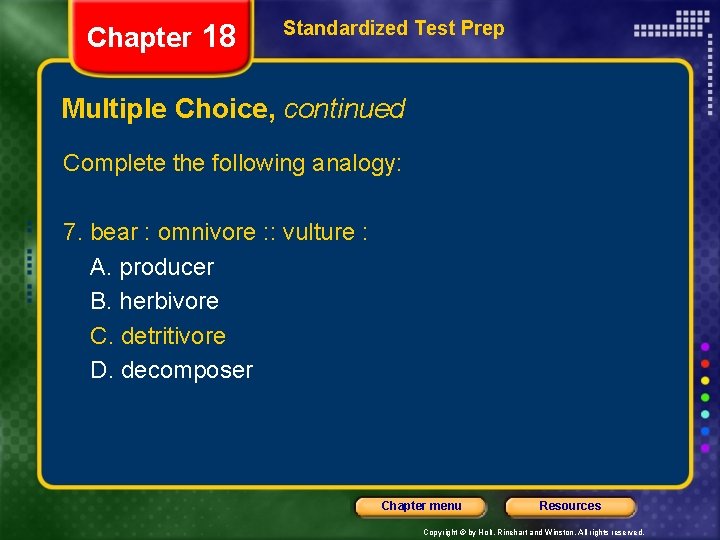 Chapter 18

Standardized Test Prep

Multiple Choice, continued

Complete the following analogy:

7. bear : omnivore :: vulture :
A. producer
B. herbivore
C. detritivore
D. decomposer

Chapter menu

Resources

Copyright © by Holt, Rinehart and Winston. All rights reserved.